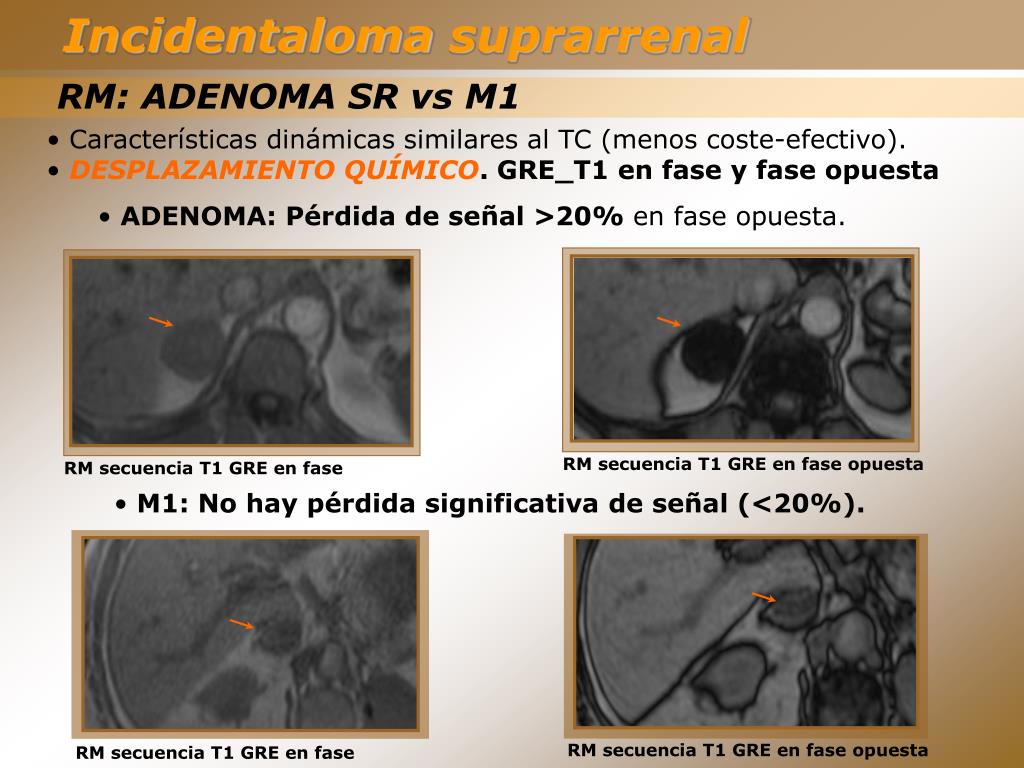 Incidentaloma suprarrenal

RM: ADENOMA SR vs M1

• Características dinámicas similares al TC (menos coste-efectivo).
• DESPLAZAMIENTO QUÍMICO. GRE_T1 en fase y fase opuesta

• ADENOMA: Pérdida de señal >20% en fase opuesta.

RM secuencia T1 GRE en fase

RM secuencia T1 GRE en fase opuesta

• M1: No hay pérdida significativa de señal (<20%).

RM secuencia T1 GRE en fase

RM secuencia T1 GRE en fase opuesta